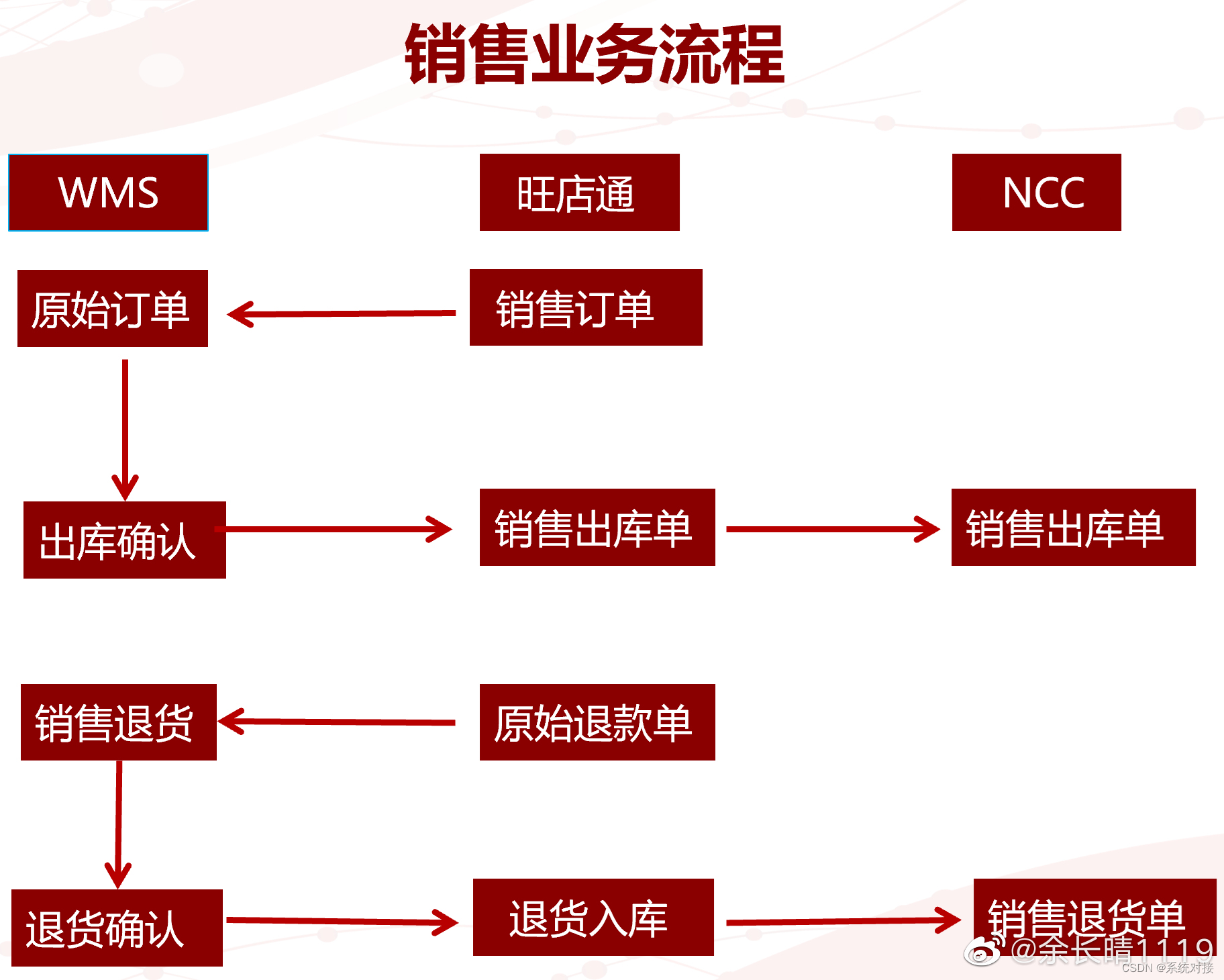 销售业务流程

WMS

旺店通

NCC

原始订单

销售订单

出库确认

销售出库单

销售出库单

销售退货

原始退款单

退货确认

退货入库

销售退货单

@余长晴1119

CSDN @系统对接